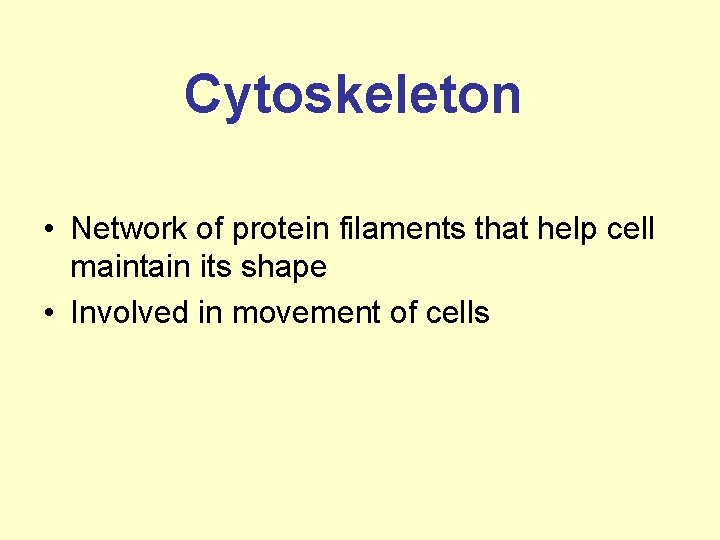 Cytoskeleton

• Network of protein filaments that help cell maintain its shape
• Involved in movement of cells